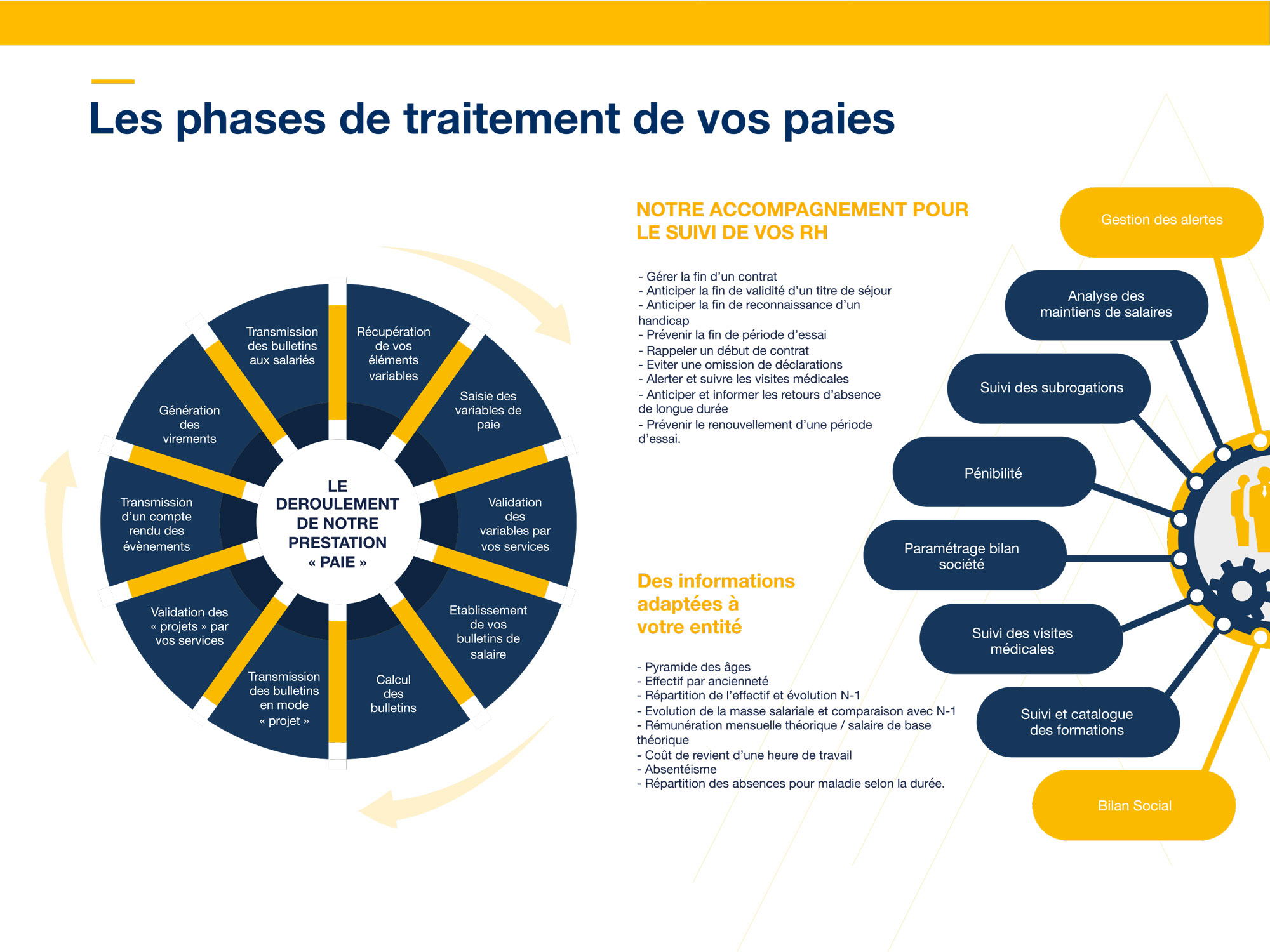 Les phases de traitement de vos paies

LE DEROULEMENT DE NOTRE PRESTATION « PAIE »

Récupération de vos éléments variables

Saisie des variables de paie

Validation des variables par vos services

Etablissement de vos bulletins de salaire

Calcul des bulletins

Transmission des bulletins en mode « projet »

Validation des « projets » par vos services

Transmission d'un compte rendu des évènements

Génération des virements

Transmission des bulletins aux salariés

NOTRE ACCOMPAGNEMENT POUR LE SUIVI DE VOS RH

- Gérer la fin d'un contrat
- Anticiper la fin de validité d'un titre de séjour
- Anticiper la fin de reconnaissance d'un handicap
- Prévenir la fin de période d'essai
- Rappeler un début de contrat
- Eviter une omission de déclarations
- Alerter et suivre les visites médicales
- Anticiper et informer les retours d'absence de longue durée
- Prévenir le renouvellement d'une période d'essai.

Des informations adaptées à votre entité

- Pyramide des âges
- Effectif par ancienneté
- Répartition de l'effectif et évolution N-1
- Evolution de la masse salariale et comparaison avec N-1
- Rémunération mensuelle théorique / salaire de base théorique
- Coût de revient d'une heure de travail
- Absentéisme
- Répartition des absences pour maladie selon la durée.

Gestion des alertes

Analyse des maintiens de salaires

Suivi des subrogations

Pénibilité

Paramétrage bilan société

Suivi des visites médicales

Suivi et catalogue des formations

Bilan Social